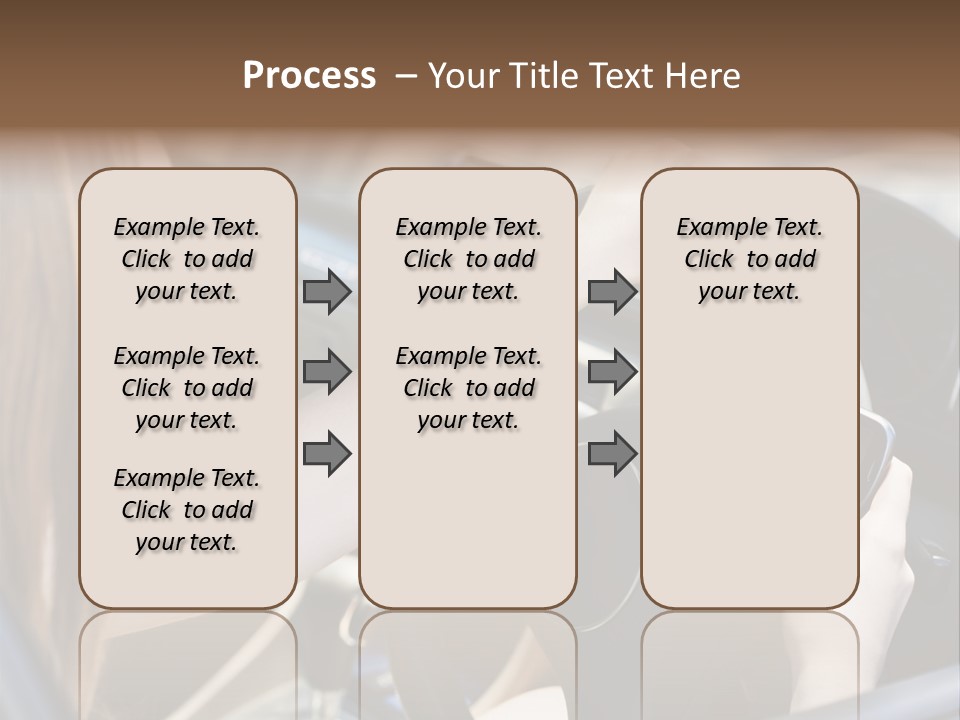 Process – Your Title Text Here

Example Text. Click to add your text.

Example Text. Click to add your text.

Example Text. Click to add your text.

Example Text. Click to add your text.

Example Text. Click to add your text.

Example Text. Click to add your text.